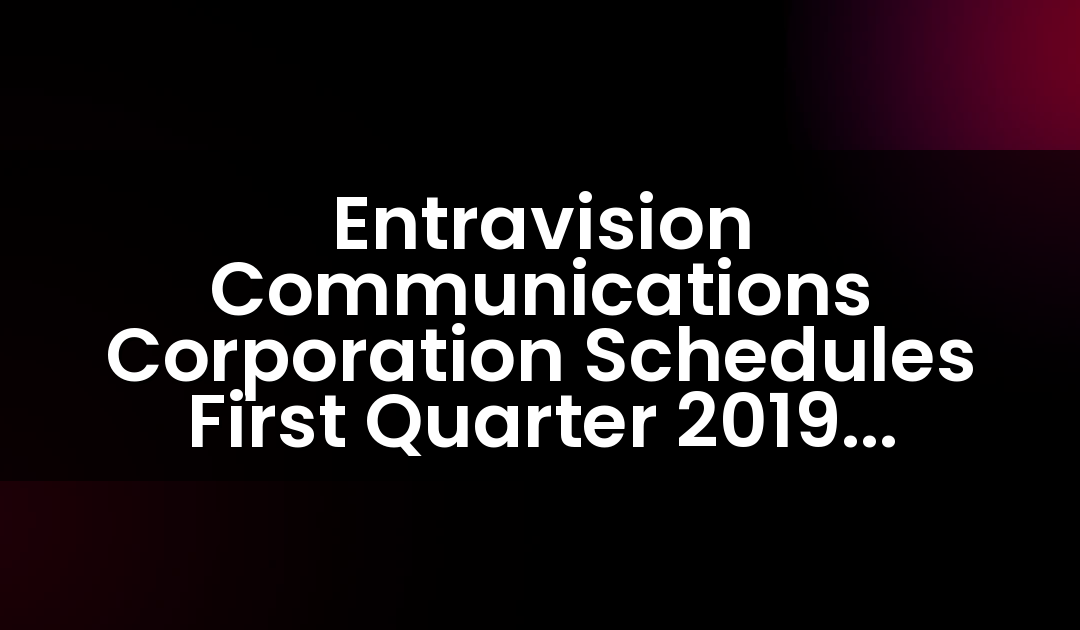 Entravision Communications Corporation Schedules First Quarter 2019...